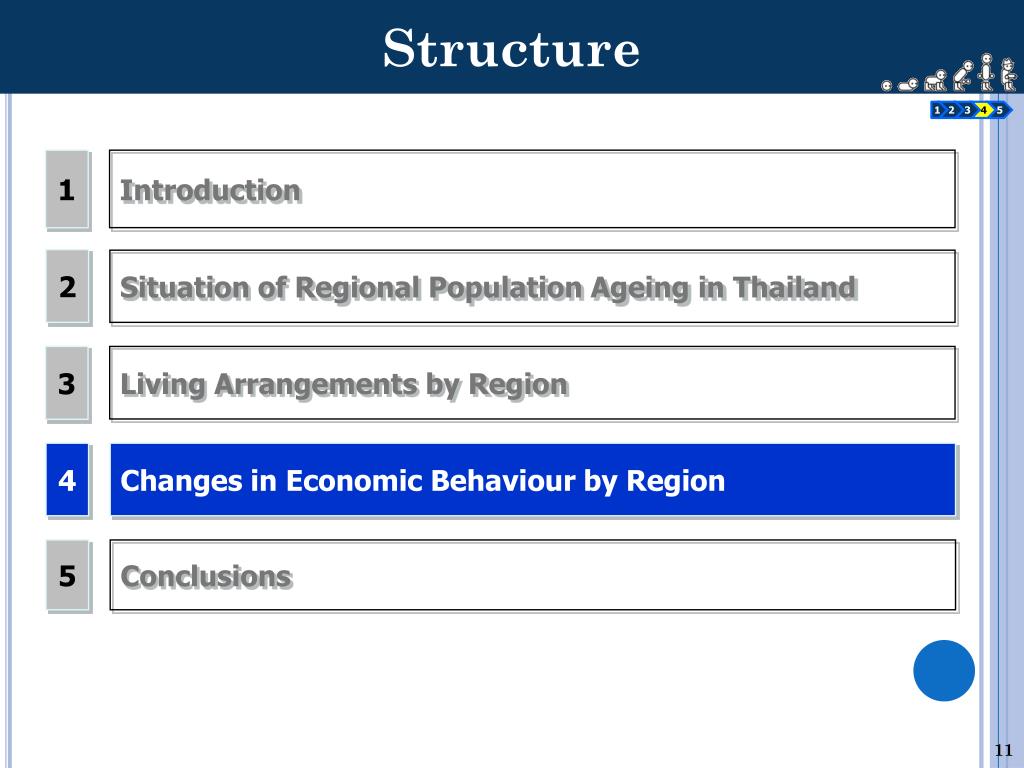 Structure

1 2 3 4 5

1 Introduction

2 Situation of Regional Population Ageing in Thailand

3 Living Arrangements by Region

4 Changes in Economic Behaviour by Region

5 Conclusions

11